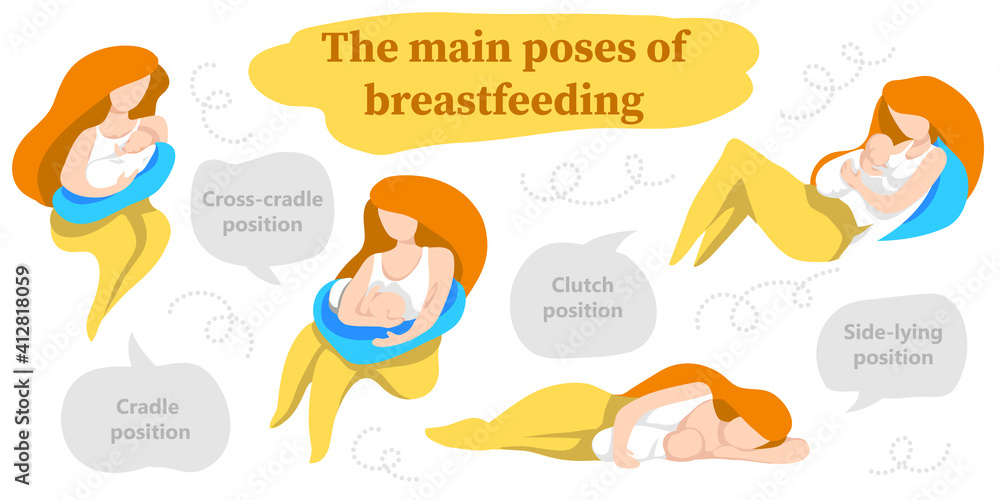 The main poses of breastfeeding

Cross-cradle position

Clutch position

Side-lying position

Cradle position

Adobe Stock | #412818059